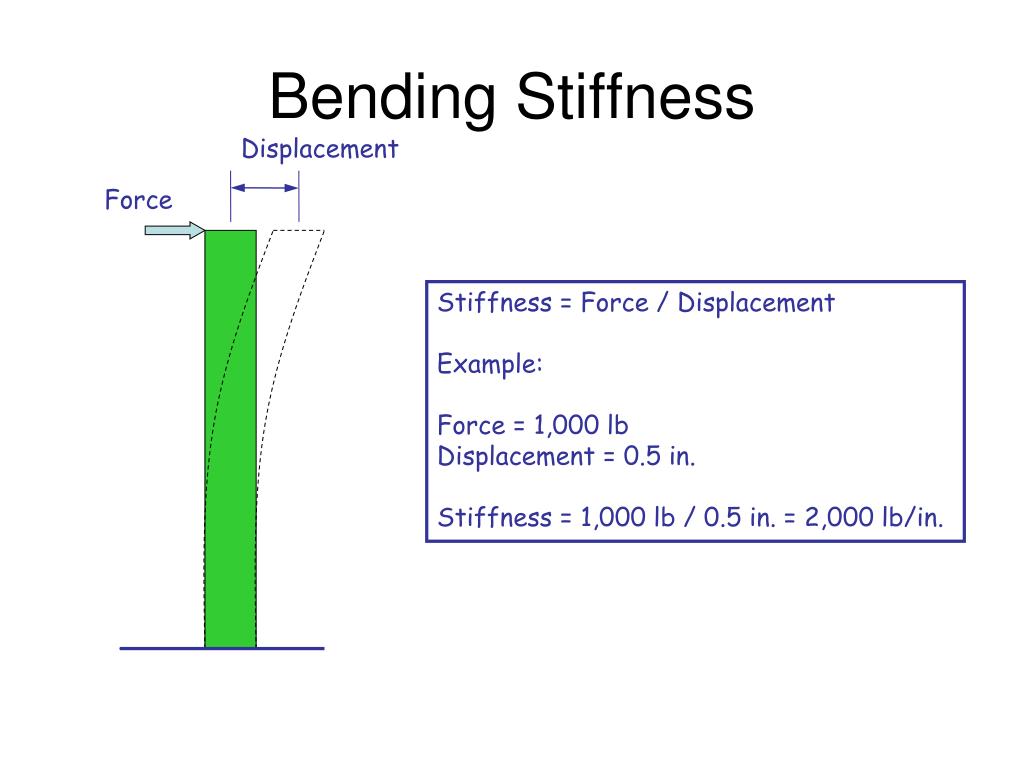 Bending Stiffness

Displacement

Force

Stiffness = Force / Displacement

Example:

Force = 1,000 lb
Displacement = 0.5 in.

Stiffness = 1,000 lb / 0.5 in. = 2,000 lb/in.